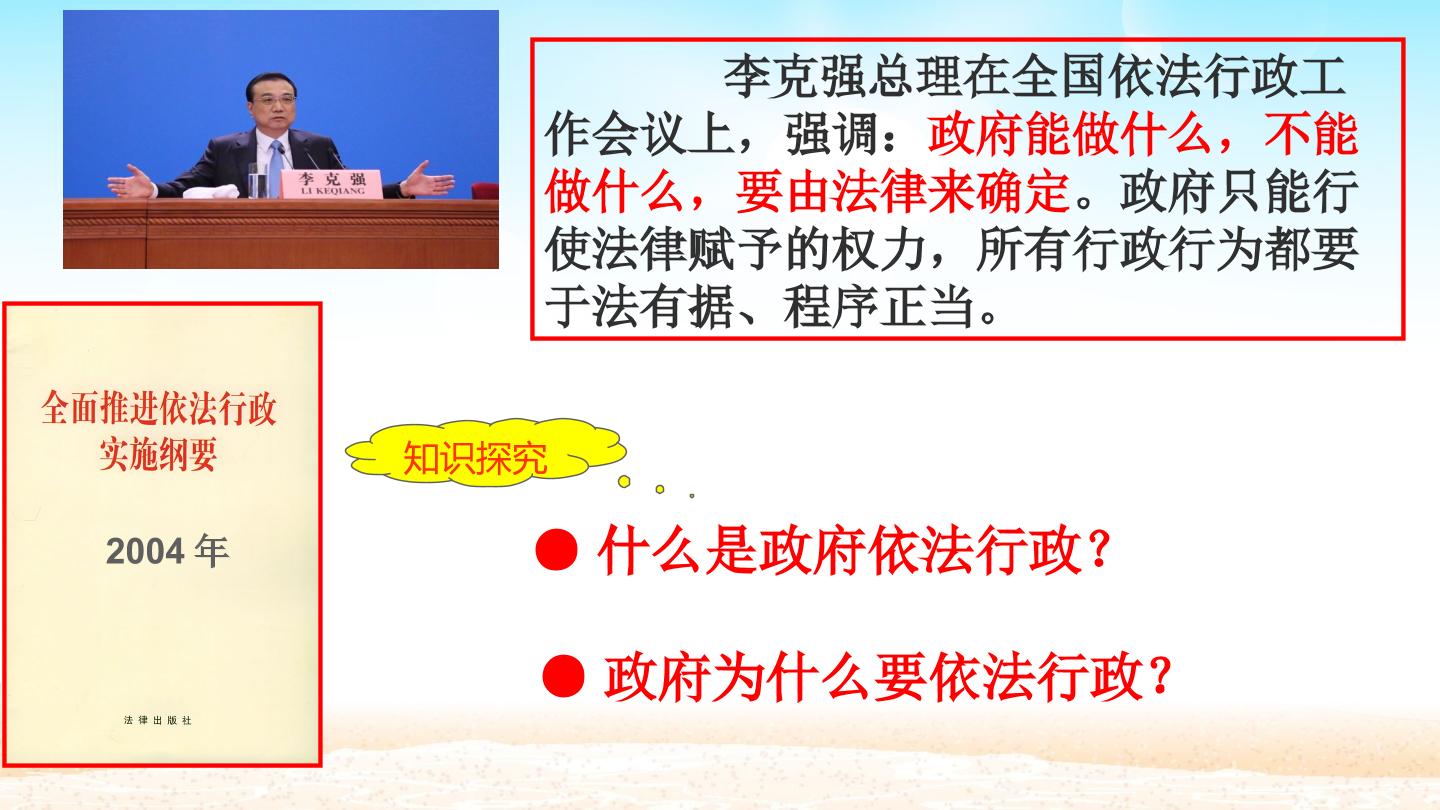 李克强
LI KEQIANG

李克强总理在全国依法行政工作会议上，强调：政府能做什么，不能做什么，要由法律来确定。政府只能行使法律赋予的权力，所有行政行为都要于法有据、程序正当。

全面推进依法行政
实施纲要

2004年

法律出版社

知识探究

• 什么是政府依法行政？

• 政府为什么要依法行政？